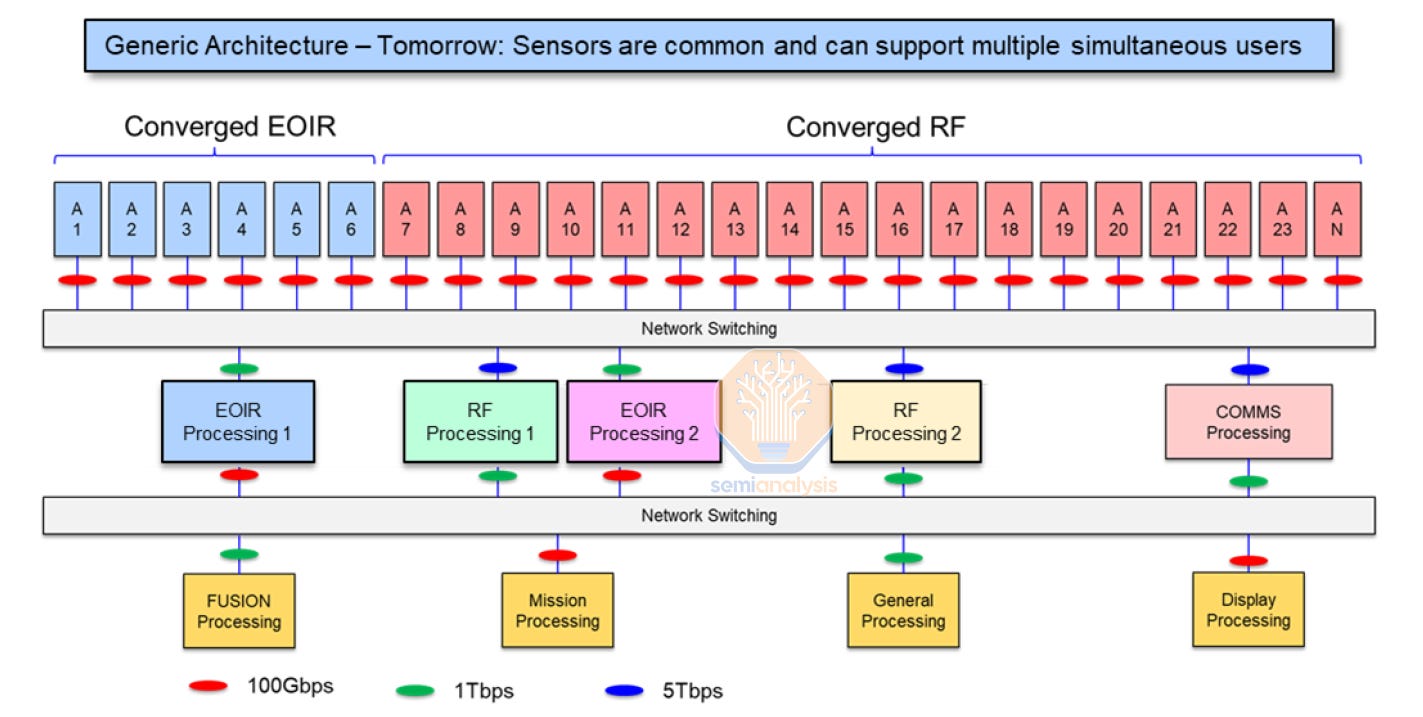 Generic Architecture – Tomorrow: Sensors are common and can support multiple simultaneous users

Converged EOIR

Converged RF

A 1
A 2
A 3
A 4
A 5
A 6
A 7
A 8
A 9
A 10
A 11
A 12
A 13
A 14
A 15
A 16
A 17
A 18
A 19
A 20
A 21
A 22
A 23
A N

Network Switching

EOIR Processing 1

RF Processing 1

EOIR Processing 2

RF Processing 2

COMMS Processing

semianalysis

Network Switching

FUSION Processing

Mission Processing

General Processing

Display Processing

100Gbps

1Tbps

5Tbps